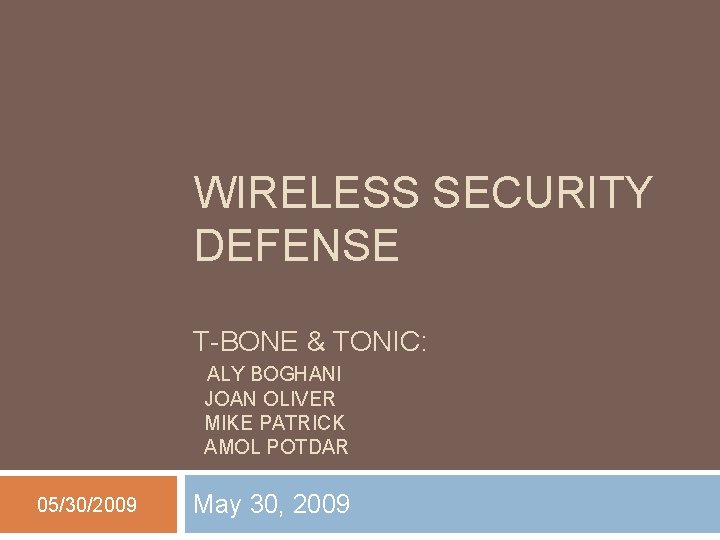 WIRELESS SECURITY DEFENSE

T-BONE & TONIC:
ALY BOGHANI
JOAN OLIVER
MIKE PATRICK
AMOL POTDAR

05/30/2009

May 30, 2009